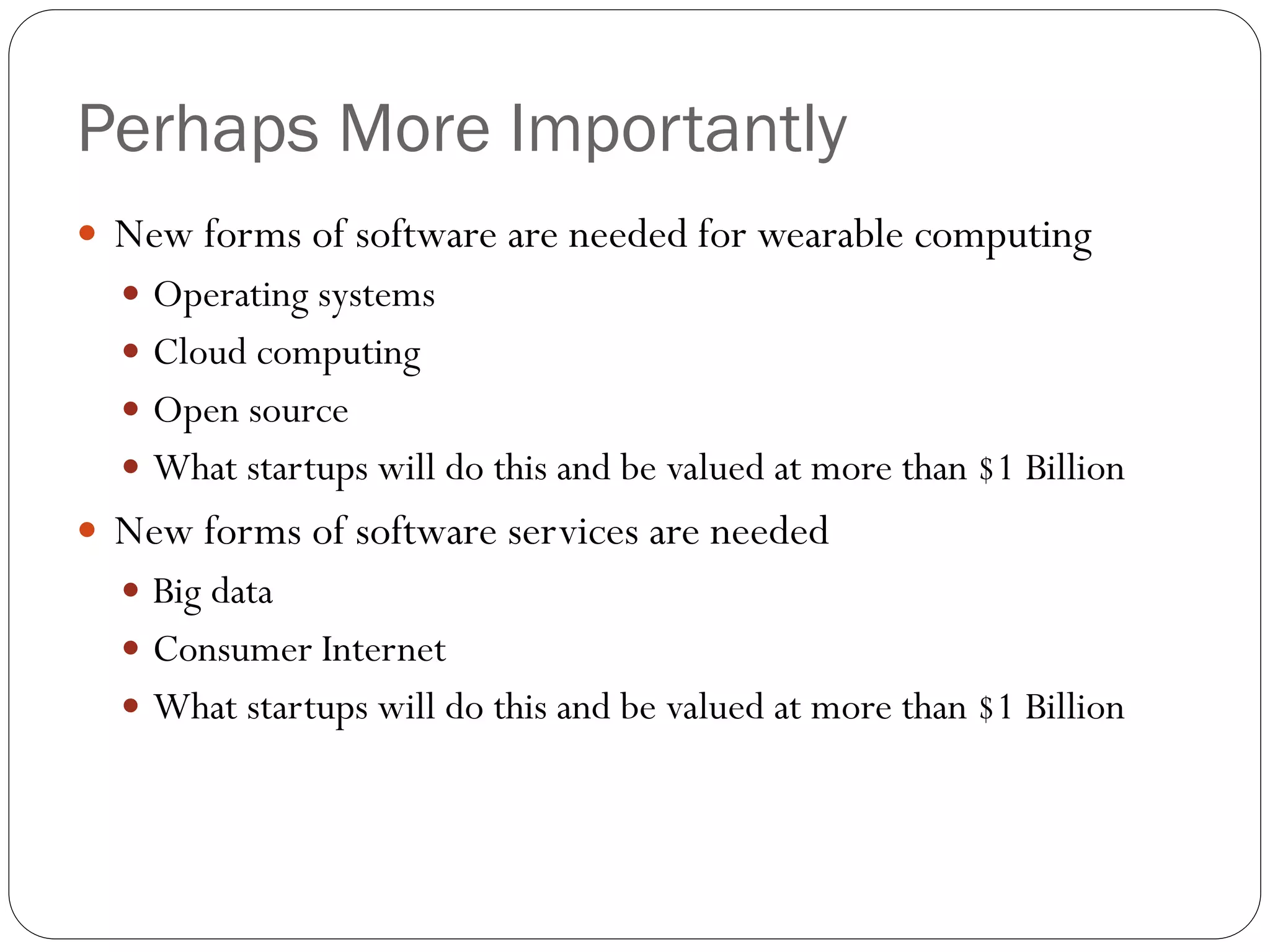 Perhaps More Importantly

- New forms of software are needed for wearable computing
  - Operating systems
  - Cloud computing
  - Open source
  - What startups will do this and be valued at more than \$1 Billion
- New forms of software services are needed
  - Big data
  - Consumer Internet
  - What startups will do this and be valued at more than \$1 Billion